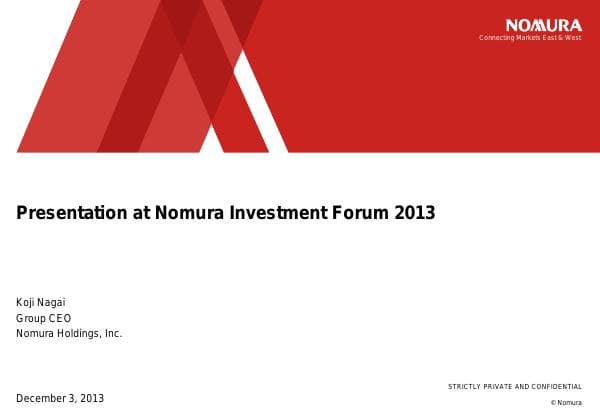 NOMURA
Connecting Markets East & West

Presentation at Nomura Investment Forum 2013

Koji Nagai
Group CEO
Nomura Holdings, Inc.

December 3, 2013

STRICTLY PRIVATE AND CONFIDENTIAL

© Nomura